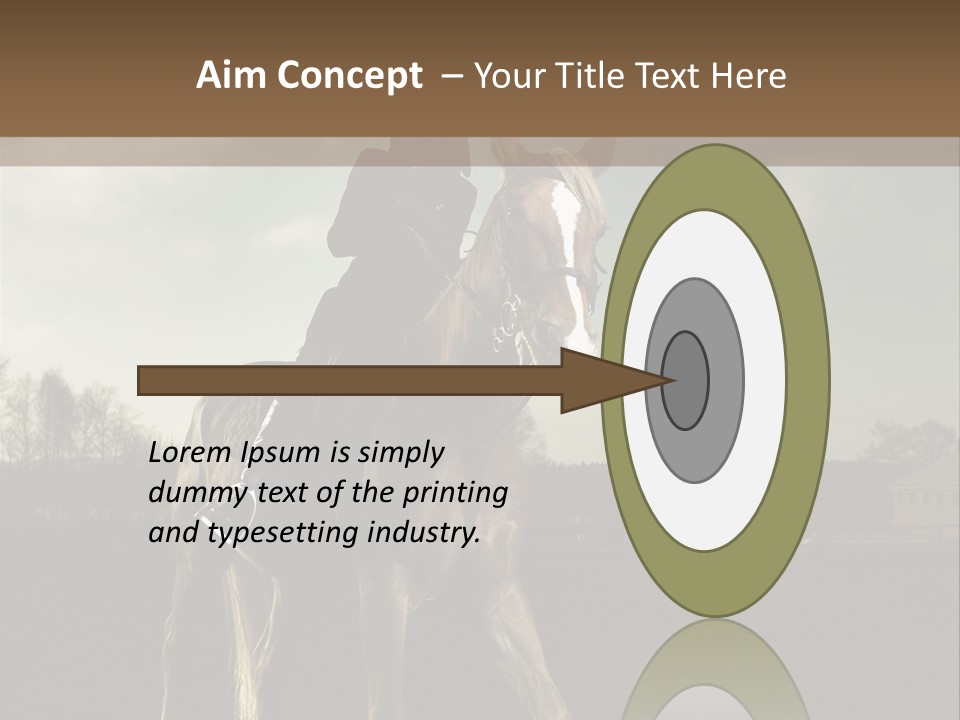 Aim Concept – Your Title Text Here

Lorem Ipsum is simply dummy text of the printing and typesetting industry.